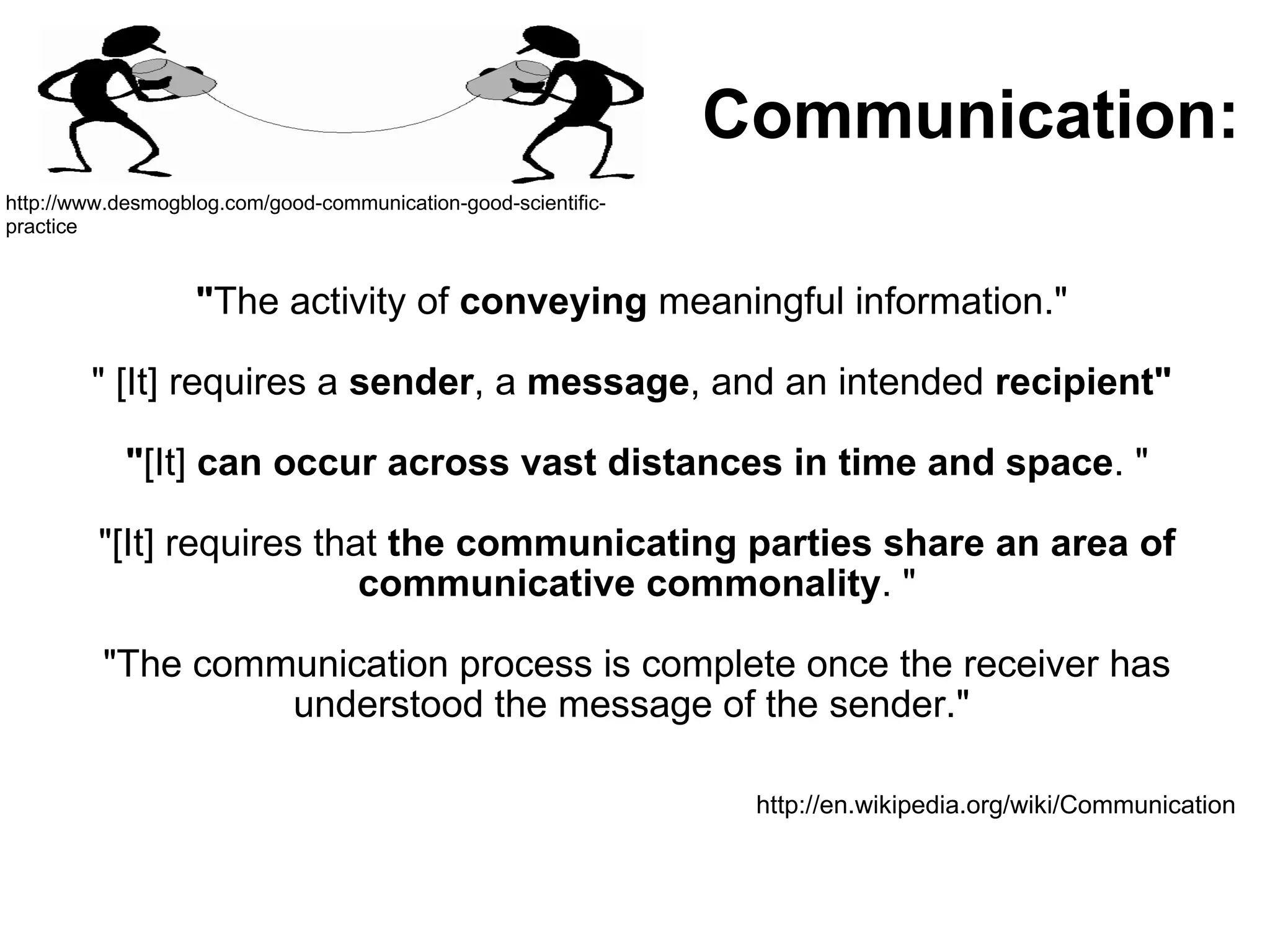 Communication:

http://www.desmogblog.com/good-communication-good-scientific-practice

"The activity of conveying meaningful information."

" [It] requires a sender, a message, and an intended recipient"

"[It] can occur across vast distances in time and space. "

"[It] requires that the communicating parties share an area of communicative commonality. "

"The communication process is complete once the receiver has understood the message of the sender."

http://en.wikipedia.org/wiki/Communication